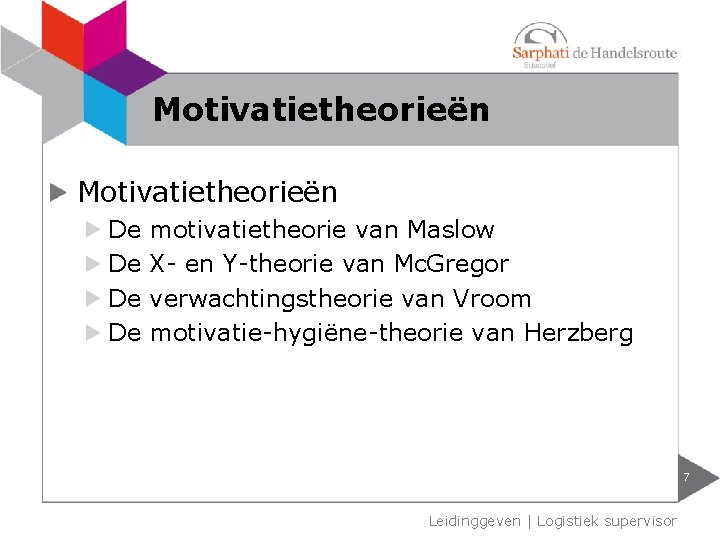 Sarphati de Handelsroute
Educatief

Motivatietheorieën

Motivatietheorieën
De motivatietheorie van Maslow
De X- en Y-theorie van McGregor
De verwachtingstheorie van Vroom
De motivatie-hygiëne-theorie van Herzberg

7

Leidinggeven | Logistiek supervisor